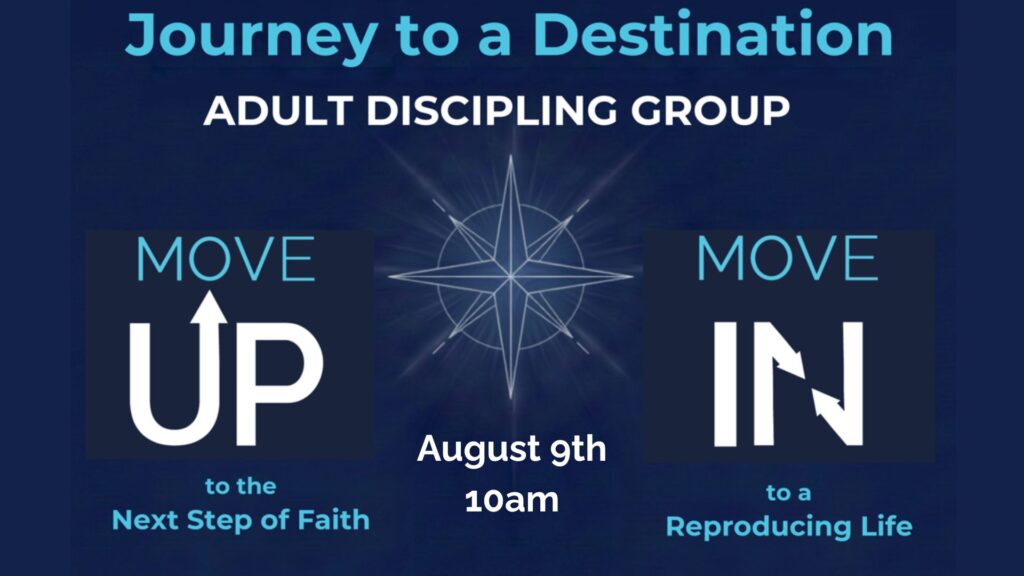 Journey to a Destination

ADULT DISCIPLING GROUP

MOVE
UP

to the
Next Step of Faith

August 9th
10am

MOVE
IN

to a
Reproducing Life